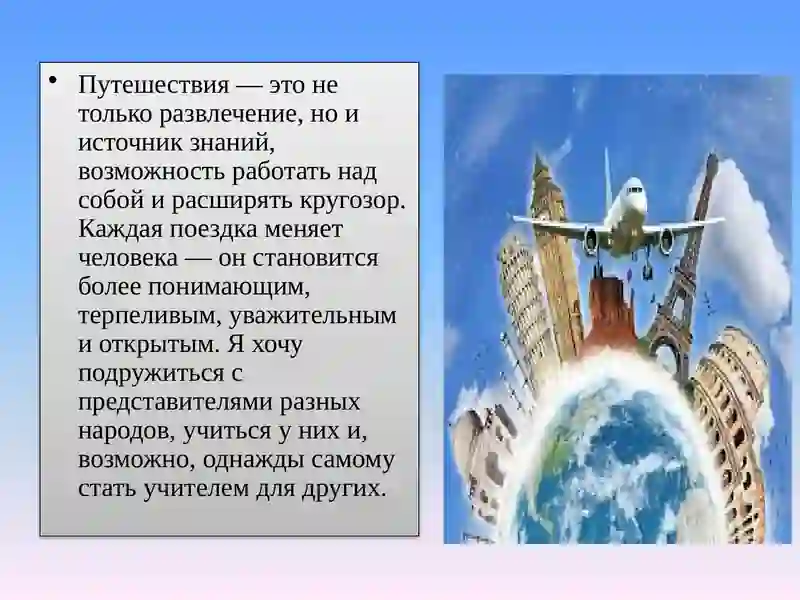 • Путешествия — это не только развлечение, но и источник знаний, возможность работать над собой и расширять кругозор. Каждая поездка меняет человека — он становится более понимающим, терпеливым, уважительным и открытым. Я хочу подружиться с представителями разных народов, учиться у них и, возможно, однажды самому стать учителем для других.